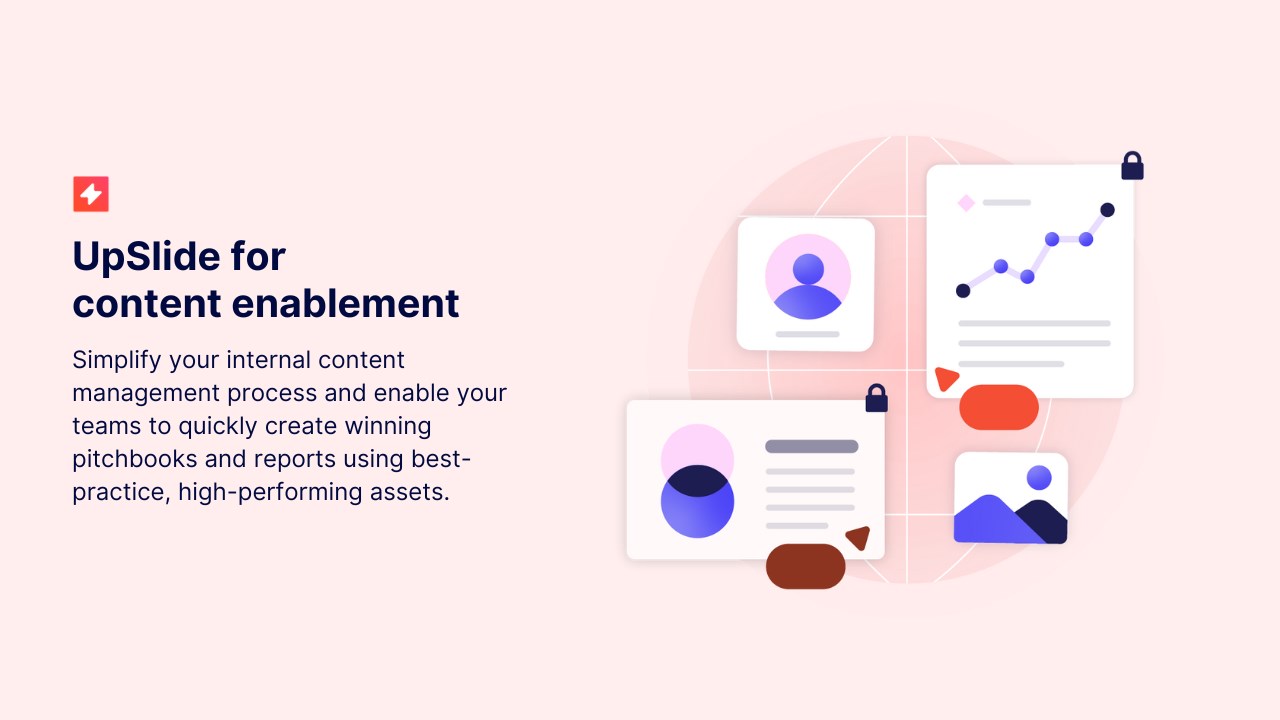 UpSlide for content enablement

Simplify your internal content management process and enable your teams to quickly create winning pitchbooks and reports using best-practice, high-performing assets.